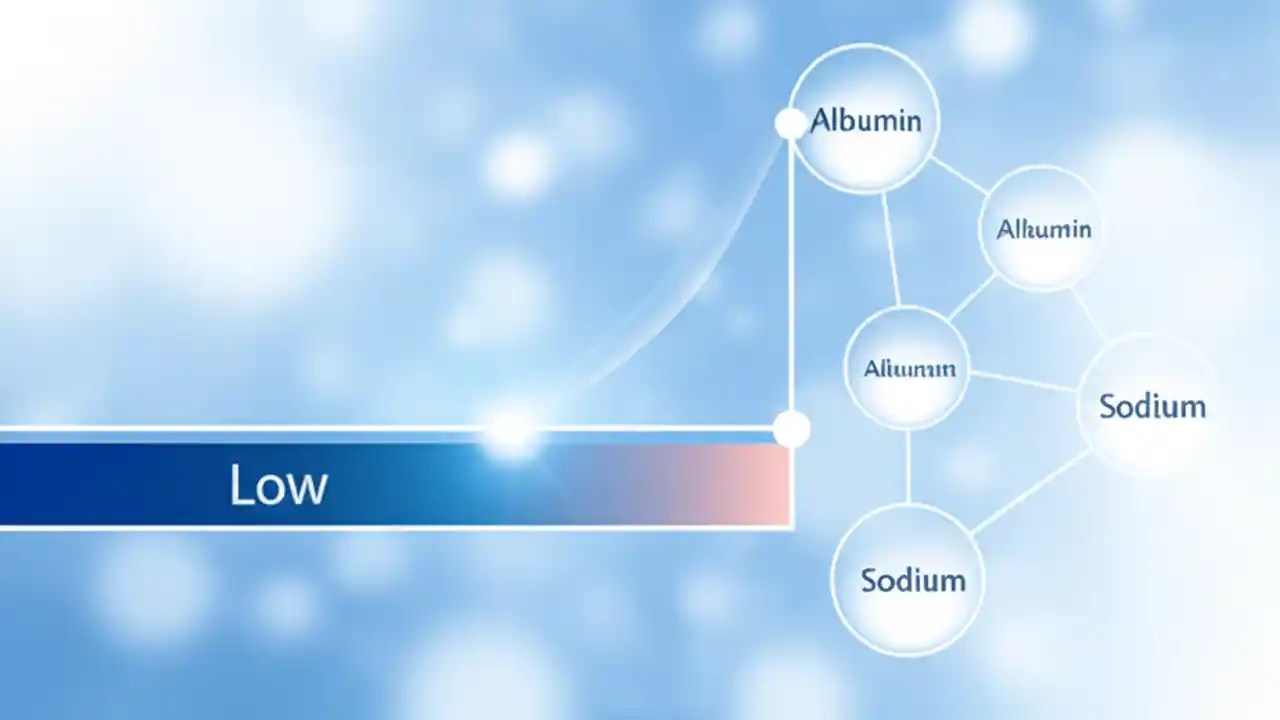 Albumin
Alkumin
Aliumin
Sodium
Low
Sodium